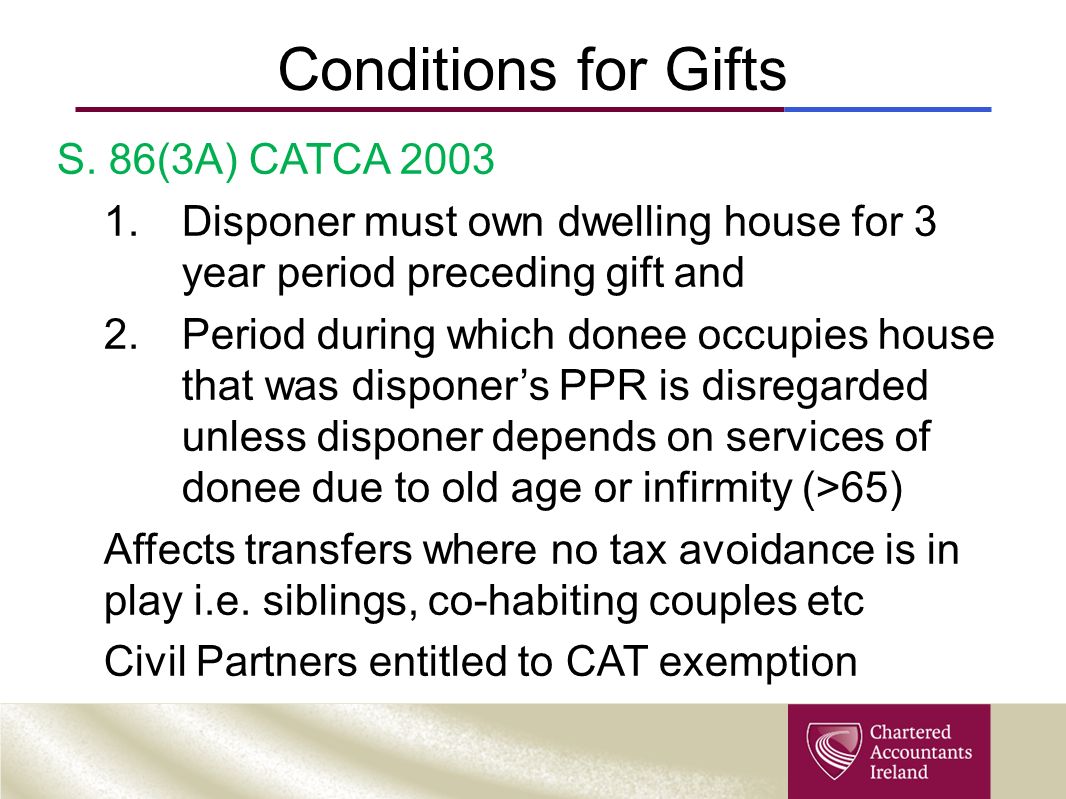 Conditions for Gifts

S. 86(3A) CATCA 2003

1. Disponer must own dwelling house for 3 year period preceding gift and

2. Period during which donee occupies house that was disponer's PPR is disregarded unless disponer depends on services of donee due to old age or infirmity (>65)

Affects transfers where no tax avoidance is in play i.e. siblings, co-habiting couples etc

Civil Partners entitled to CAT exemption

Chartered Accountants Ireland